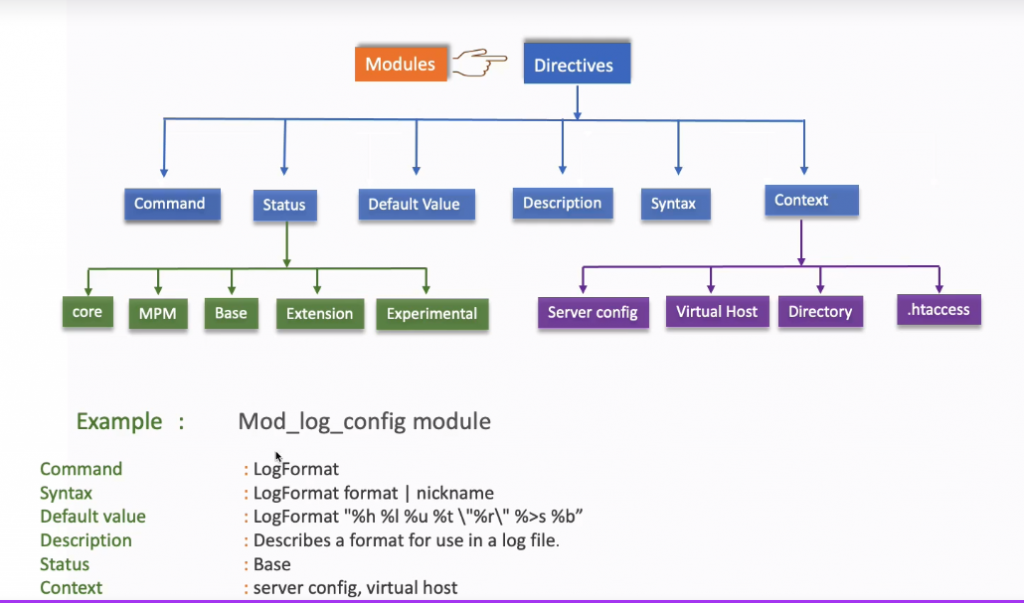 Modules

Directives

Command

Status

Default Value

Description

Syntax

Context

core

MPM

Base

Extension

Experimental

Server config

Virtual Host

Directory

.htaccess

Example : Mod_log_config module

Command : LogFormat
Syntax : LogFormat format | nickname
Default value : LogFormat "%h %l %u %t \"%r\" %>s %b"
Description : Describes a format for use in a log file.
Status : Base
Context : server config, virtual host